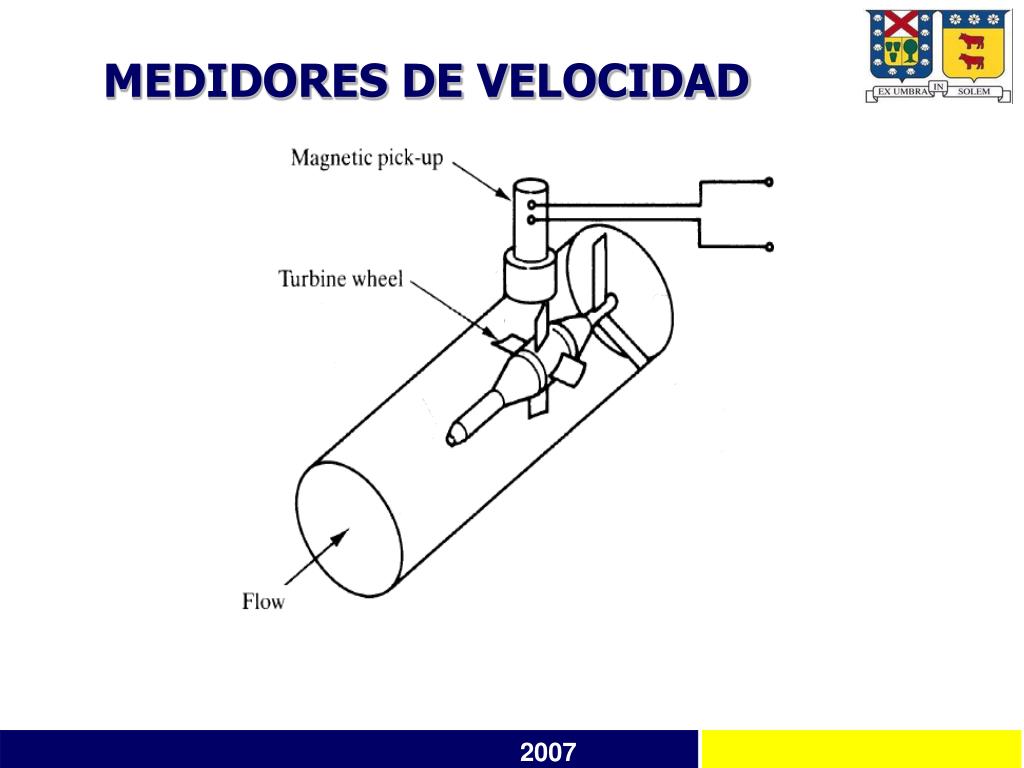 MEDIDORES DE VELOCIDAD

EX UMBRA IN SOLEM

Magnetic pick-up

Turbine wheel

Flow

2007